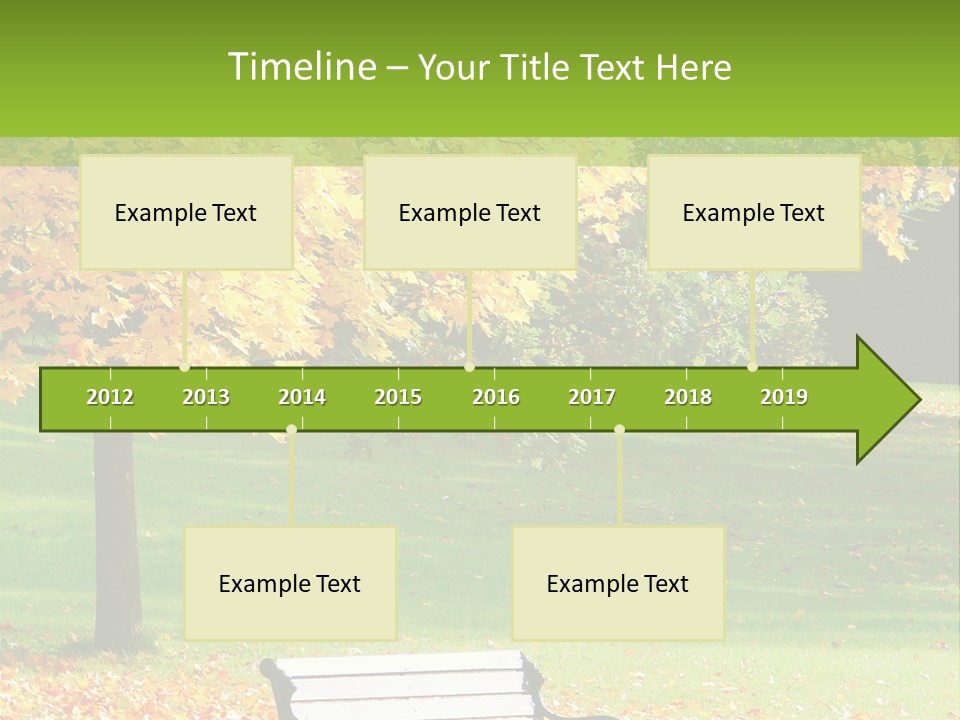 Timeline – Your Title Text Here

Example Text

Example Text

Example Text

2012 2013 2014 2015 2016 2017 2018 2019

Example Text

Example Text